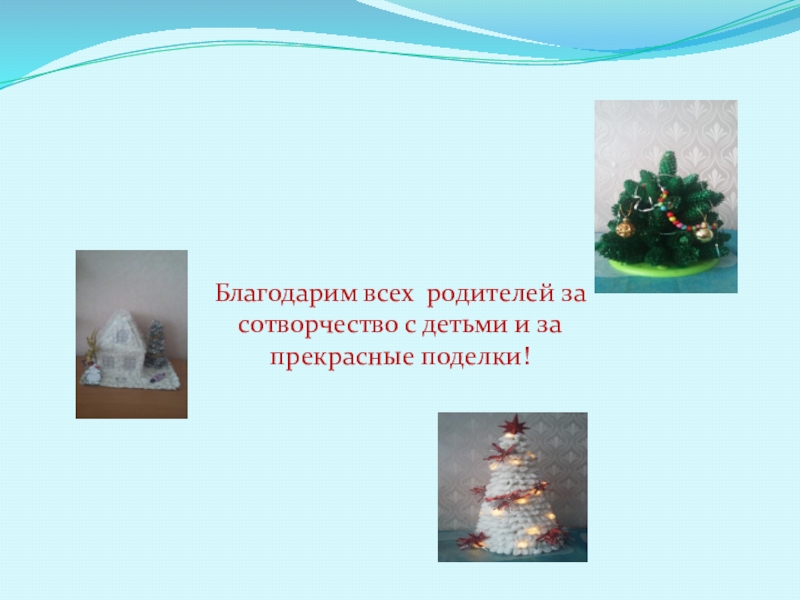 Благодарим всех родителей за сотворчество с детьми и за прекрасные поделки!